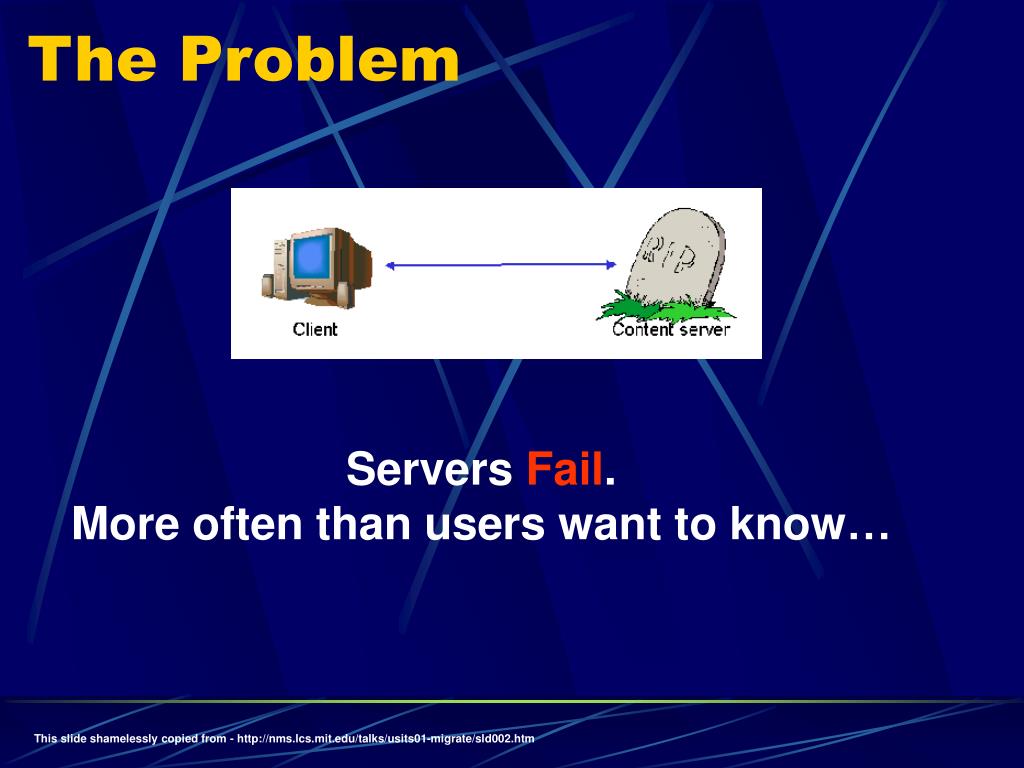 The Problem

Client

RIP

Content server

Servers Fail.
More often than users want to know…

This slide shamelessly copied from - http://nms.lcs.mit.edu/talks/usits01-migrate/sld002.htm